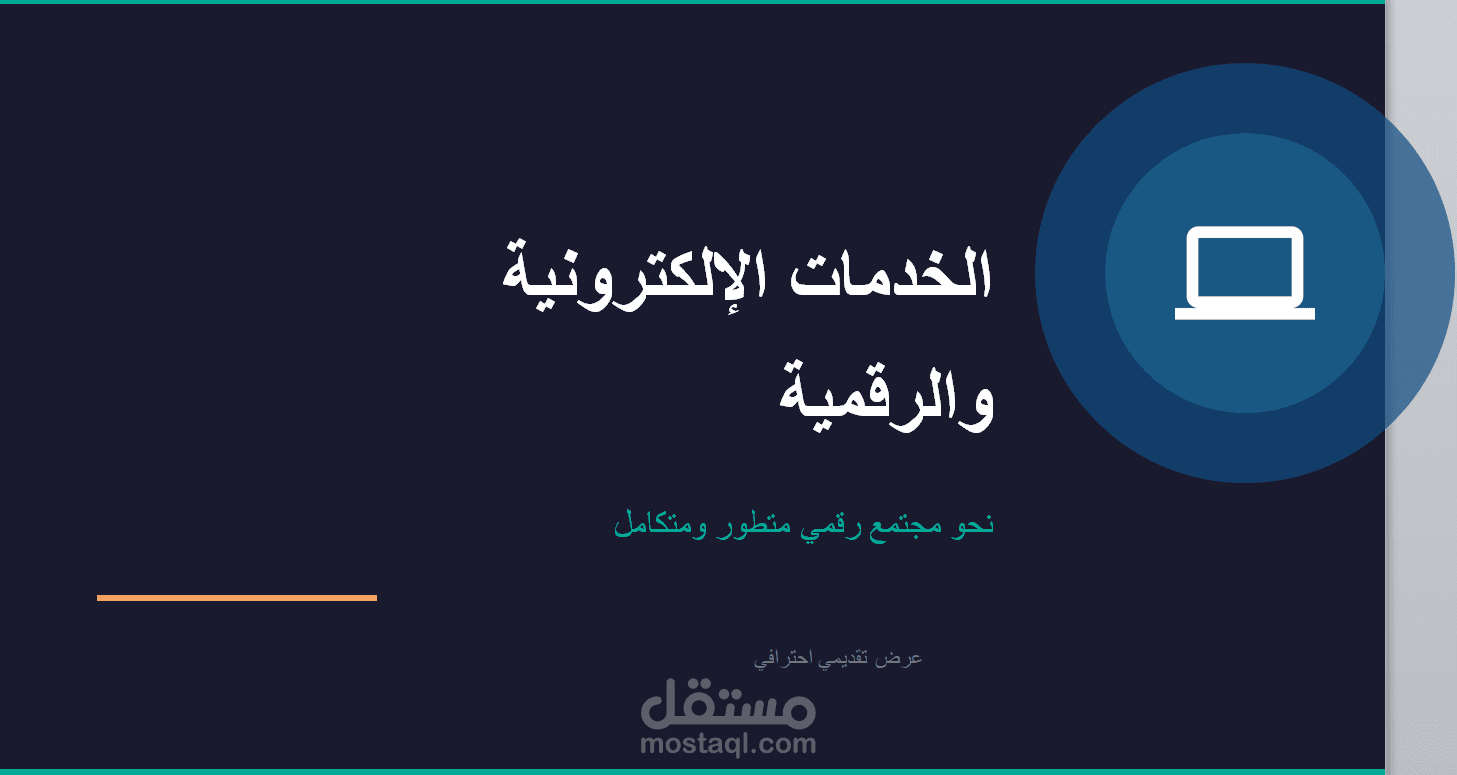 الخدمات الإلكترونية والرقمية

نحو مجتمع رقمي متطور ومتكامل

عرض تقديمي احترافي

مستقل
mostaql.com